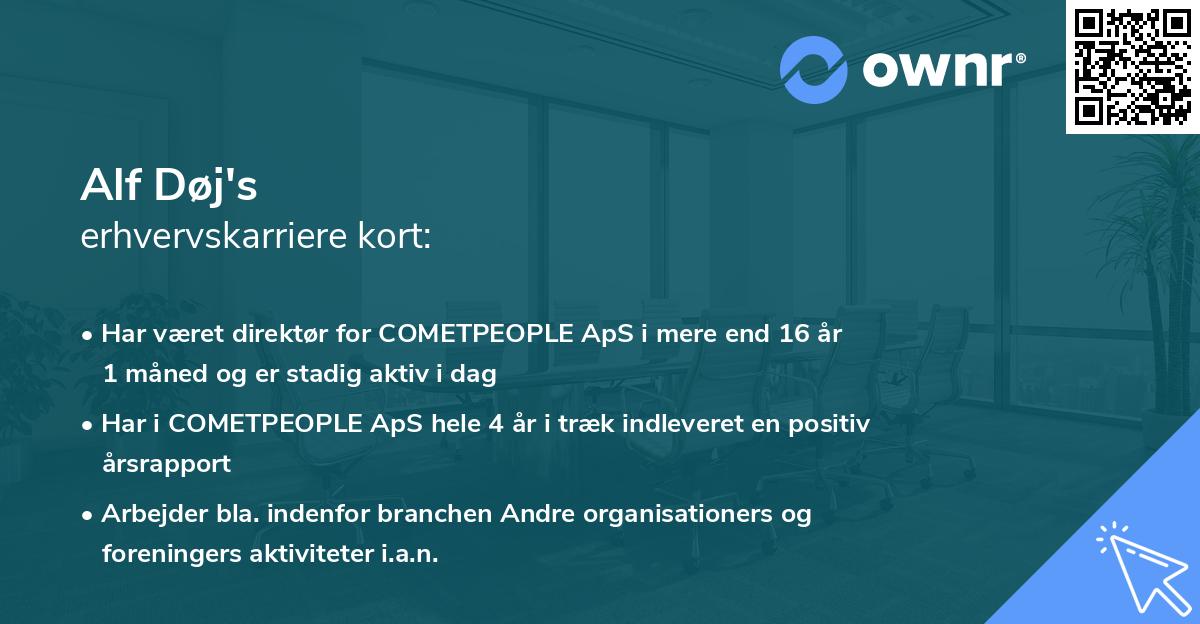 ownr®

Alf Døj's
erhvervskarriere kort:

• Har været direktør for COMETPEOPLE ApS i mere end 16 år 1 måned og er stadig aktiv i dag

• Har i COMETPEOPLE ApS hele 4 år i træk indleveret en positiv årsrapport

• Arbejder bla. indenfor branchen Andre organisationers og foreningers aktiviteter i.a.n.